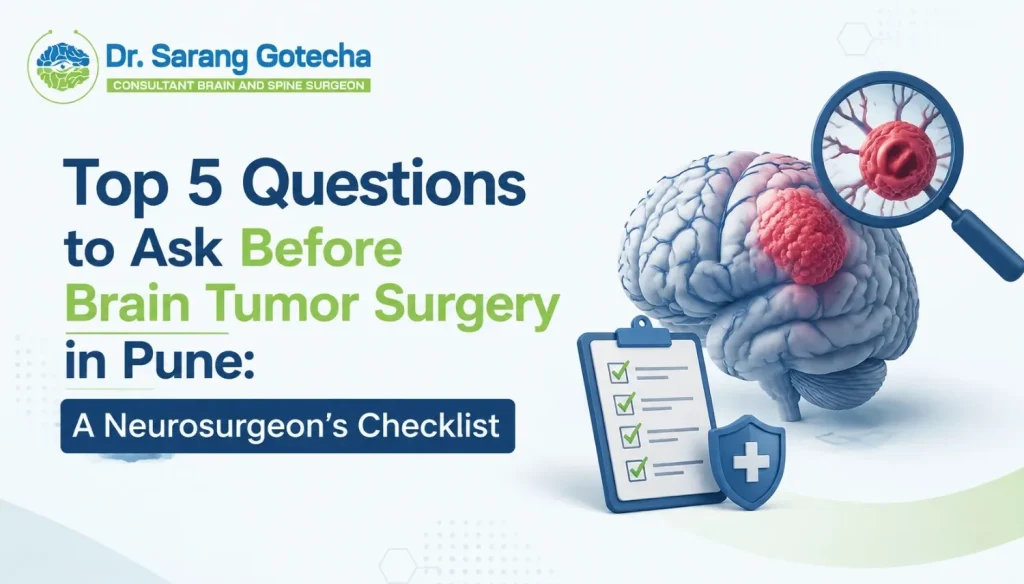 Dr. Sarang Gotecha
CONSULTANT BRAIN AND SPINE SURGEON

Top 5 Questions to Ask Before Brain Tumor Surgery in Pune:

A Neurosurgeon's Checklist